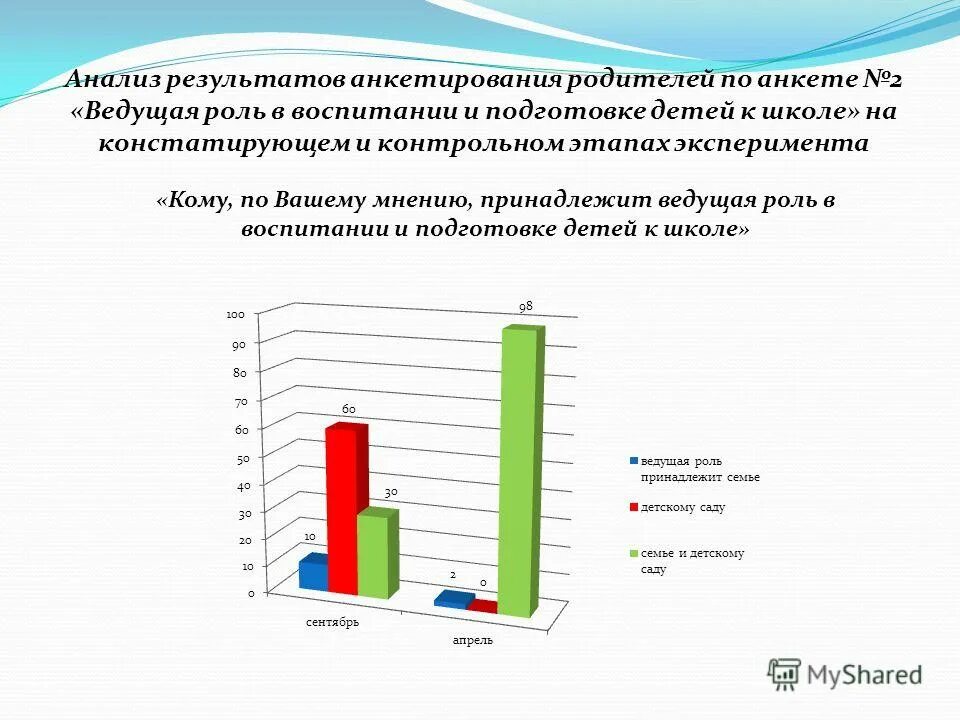 Анализ результатов анкетирования родителей по анкете №2 «Ведущая роль в воспитании и подготовке детей к школе» на констатирующем и контрольном этапах эксперимента

«Кому, по Вашему мнению, принадлежит ведущая роль в воспитании и подготовке детей к школе»

100
90
80
70
60
50
40
30
20
10
0

10
60
30
2
0
98

сентябрь
апрель

ведущая роль принадлежит семье
детскому саду
семье и детскому саду

MyShared